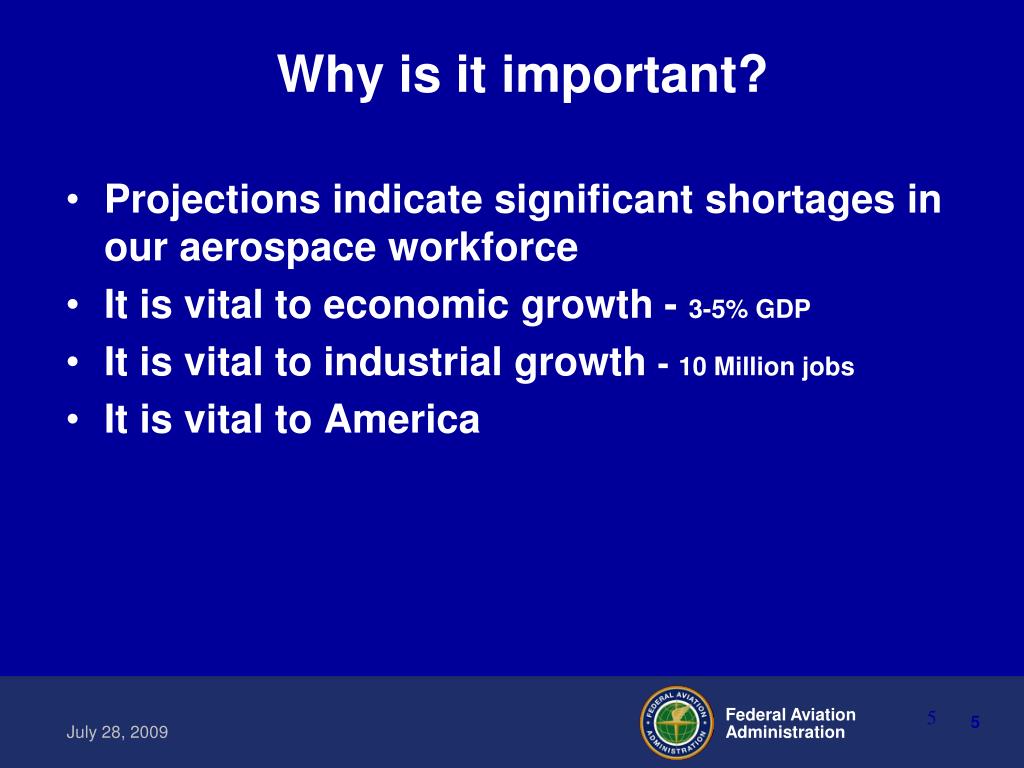 Why is it important?

• Projections indicate significant shortages in our aerospace workforce
• It is vital to economic growth - 3-5% GDP
• It is vital to industrial growth - 10 Million jobs
• It is vital to America

July 28, 2009

FEDERAL AVIATION ADMINISTRATION

Federal Aviation Administration

5

5